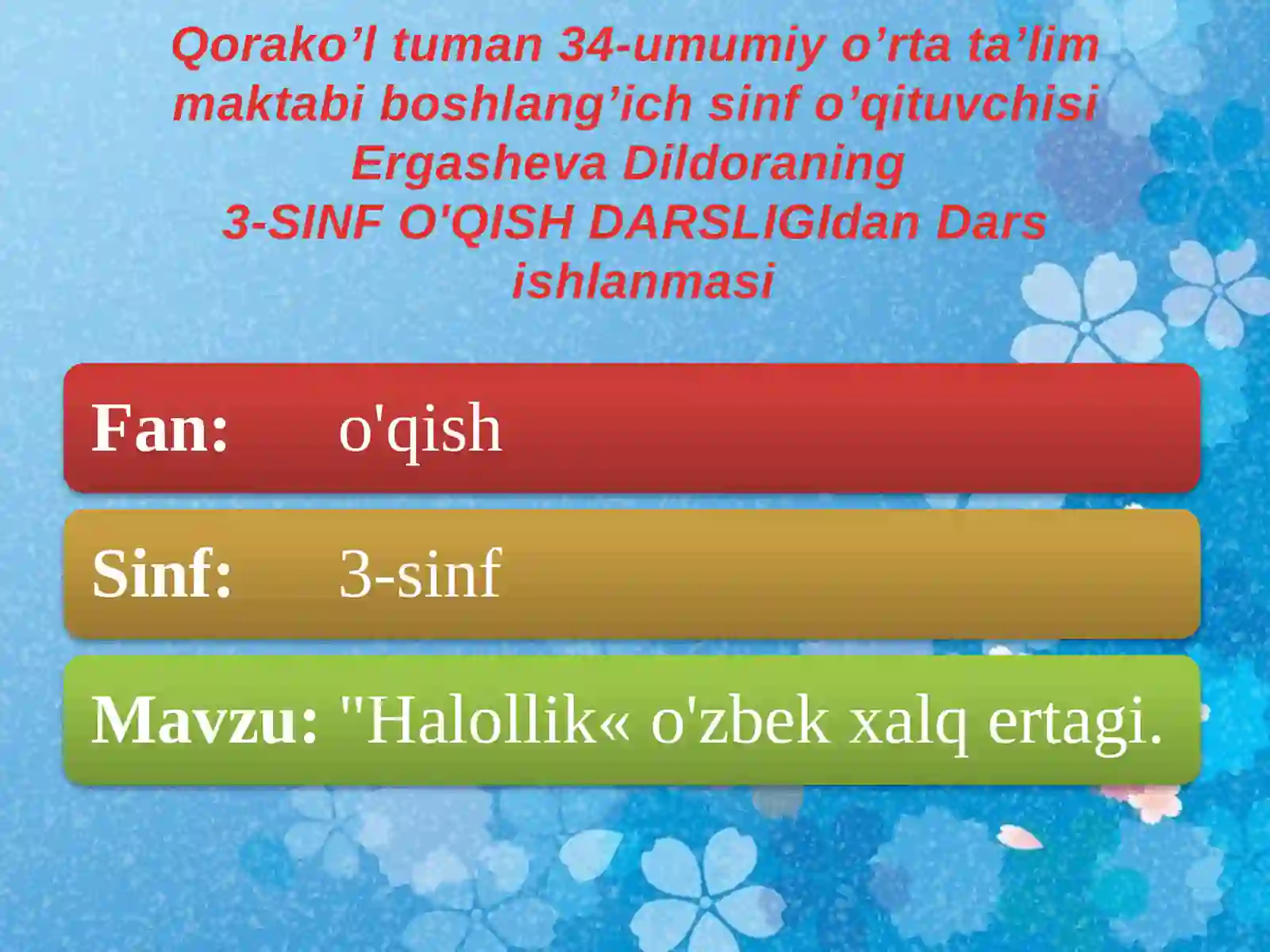 Qorako’l tuman 34-umumiy o’rta ta’lim maktabi boshlang’ich sinf o’qituvchisi Ergasheva Dildoraning
3-SINF O'QISH DARSLIGIdan Dars ishlanmasi

Fan: o'qish

Sinf: 3-sinf

Mavzu: "Halollik« o'zbek xalq ertagi.